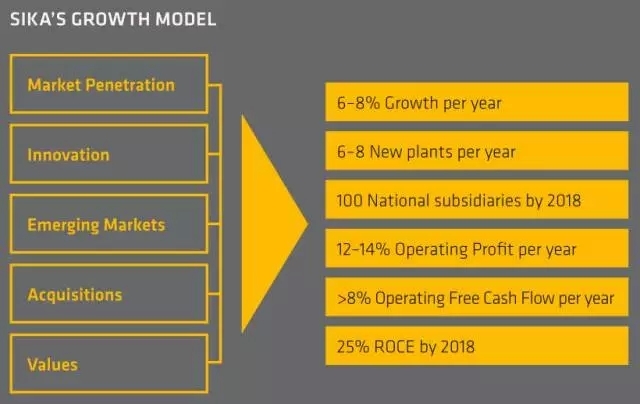 SIKA'S GROWTH MODEL

Market Penetration

Innovation

Emerging Markets

Acquisitions

Values

6–8% Growth per year

6–8 New plants per year

100 National subsidiaries by 2018

12–14% Operating Profit per year

>8% Operating Free Cash Flow per year

25% ROCE by 2018